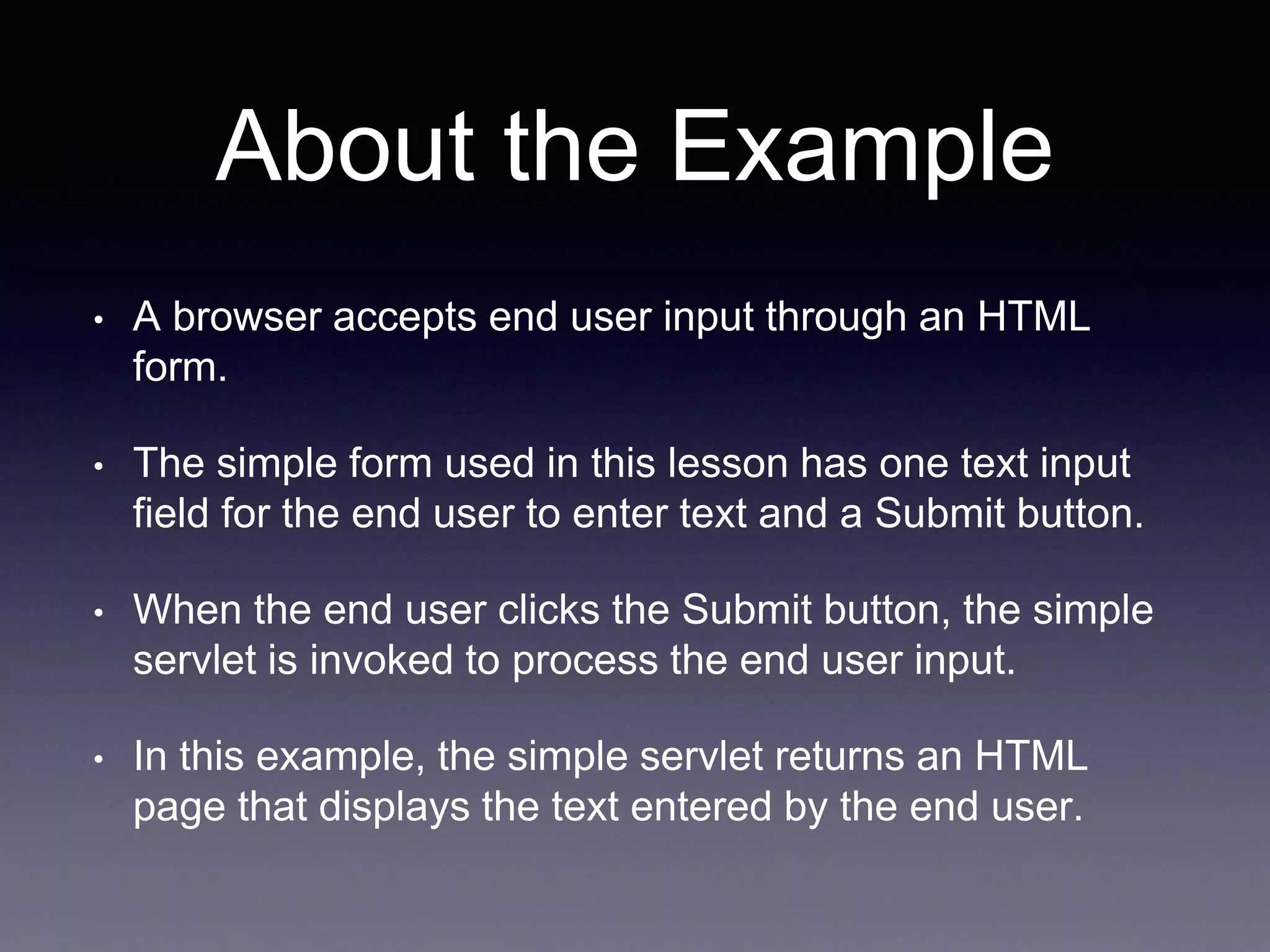 About the Example

• A browser accepts end user input through an HTML form.

• The simple form used in this lesson has one text input field for the end user to enter text and a Submit button.

• When the end user clicks the Submit button, the simple servlet is invoked to process the end user input.

• In this example, the simple servlet returns an HTML page that displays the text entered by the end user.